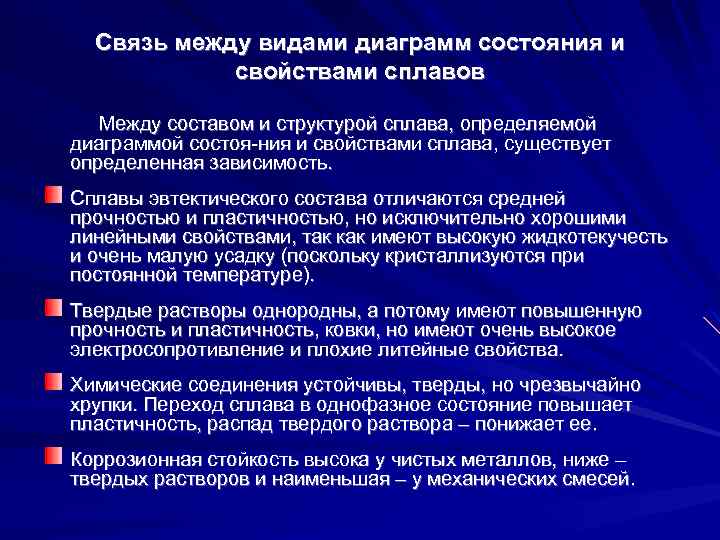 Связь между видами диаграмм состояния и свойствами сплавов

Между составом и структурой сплава, определяемой диаграммой состоя-ния и свойствами сплава, существует определенная зависимость.

Сплавы эвтектического состава отличаются средней прочностью и пластичностью, но исключительно хорошими линейными свойствами, так как имеют высокую жидкотекучесть и очень малую усадку (поскольку кристаллизуются при постоянной температуре).

Твердые растворы однородны, а потому имеют повышенную прочность и пластичность, ковки, но имеют очень высокое электросопротивление и плохие литейные свойства.

Химические соединения устойчивы, тверды, но чрезвычайно хрупки. Переход сплава в однофазное состояние повышает пластичность, распад твердого раствора – понижает ее.

Коррозионная стойкость высока у чистых металлов, ниже – твердых растворов и наименьшая – у механических смесей.